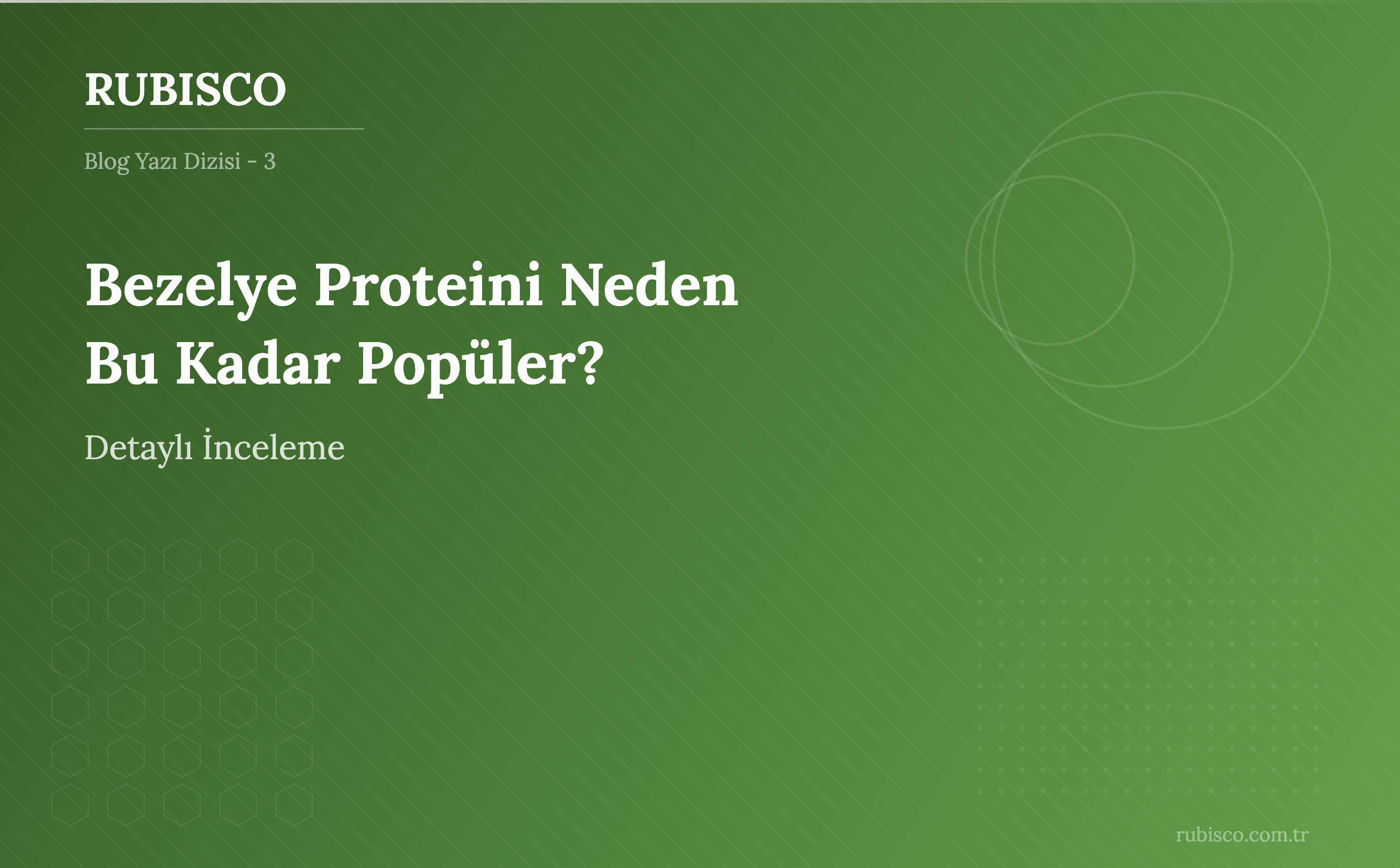 RUBISCO

Blog Yazı Dizisi - 3

Bezelye Proteini Neden Bu Kadar Popüler?

Detaylı İnceleme

rubisco.com.tr